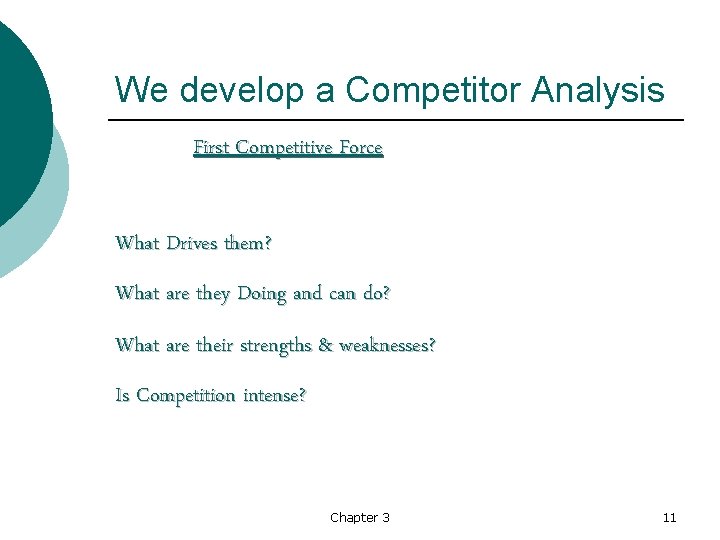 We develop a Competitor Analysis

First Competitive Force

What Drives them?

What are they Doing and can do?

What are their strengths & weaknesses?

Is Competition intense?

Chapter 3

11